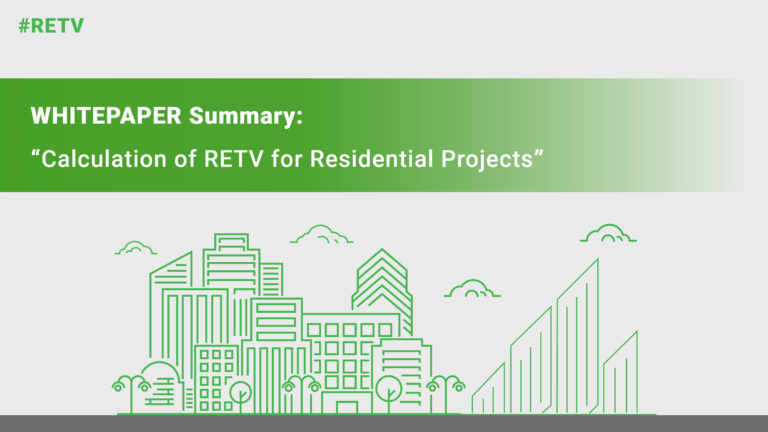 #RETV

WHITEPAPER Summary:
“Calculation of RETV for Residential Projects”